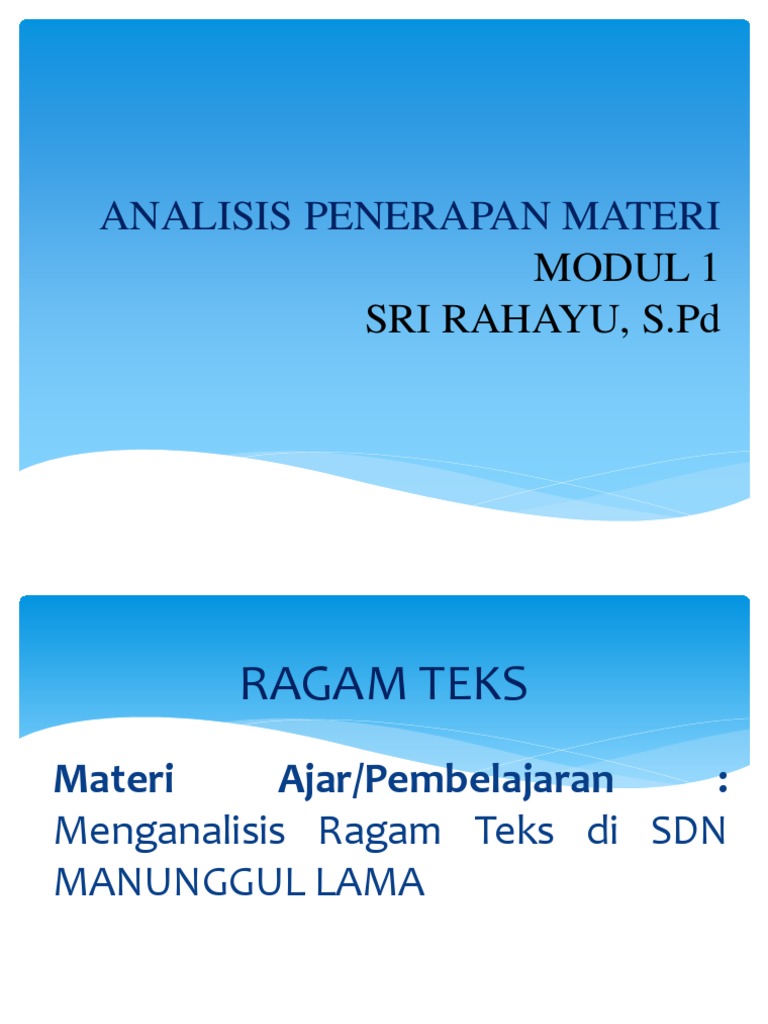 ANALISIS PENERAPAN MATERI
MODUL 1
SRI RAHAYU, S.Pd

RAGAM TEKS

Materi Ajar/Pembelajaran : Menganalisis Ragam Teks di SDN MANUNGGUL LAMA